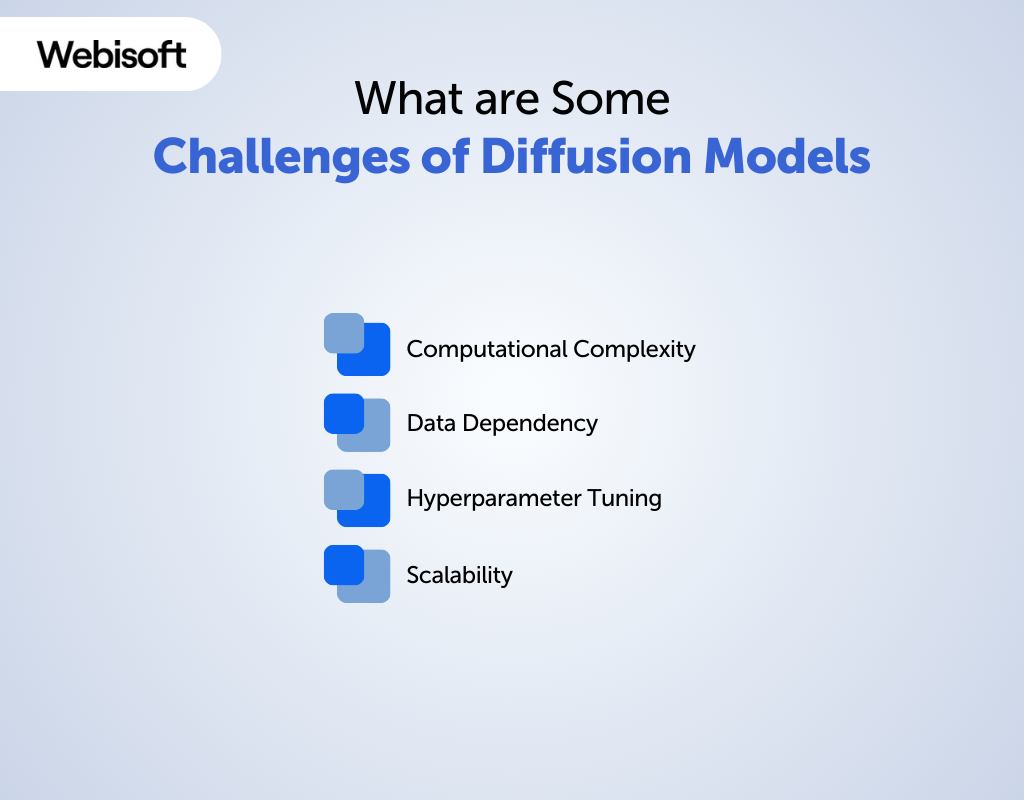 Webisoft

What are Some
Challenges of Diffusion Models

Computational Complexity

Data Dependency

Hyperparameter Tuning

Scalability